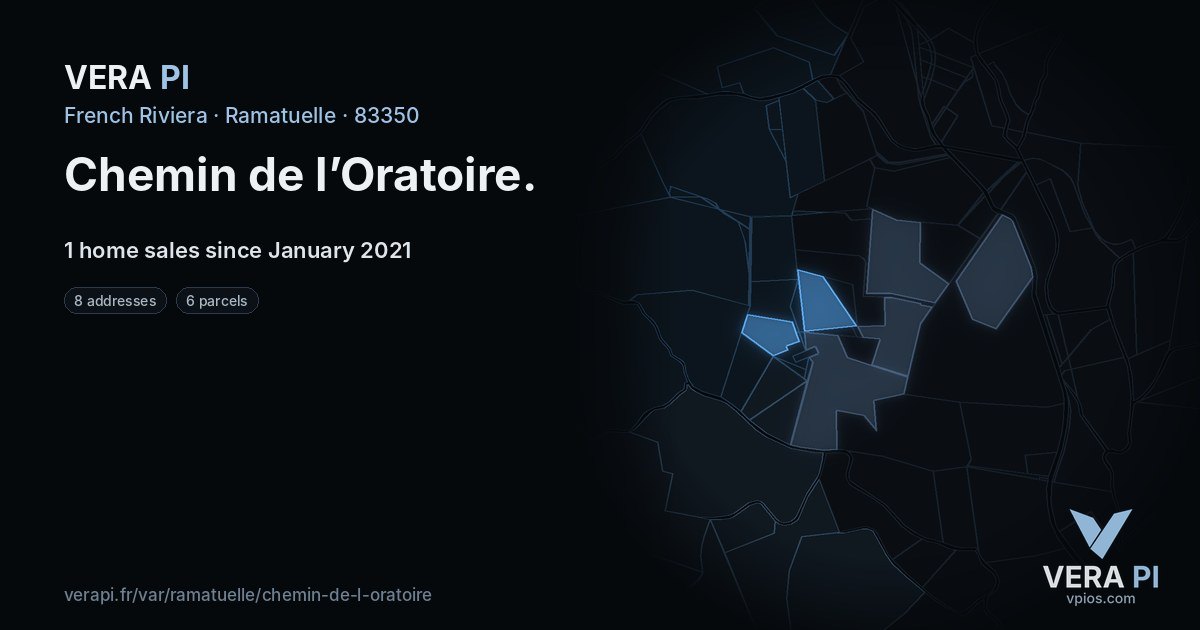 VERA PI
French Riviera · Ramatuelle · 83350

Chemin de l'Oratoire.

1 home sales since January 2021

8 addresses
6 parcels

verapi.fr/var/ramatuelle/chemin-de-l-oratoire

VERA PI
vpios.com